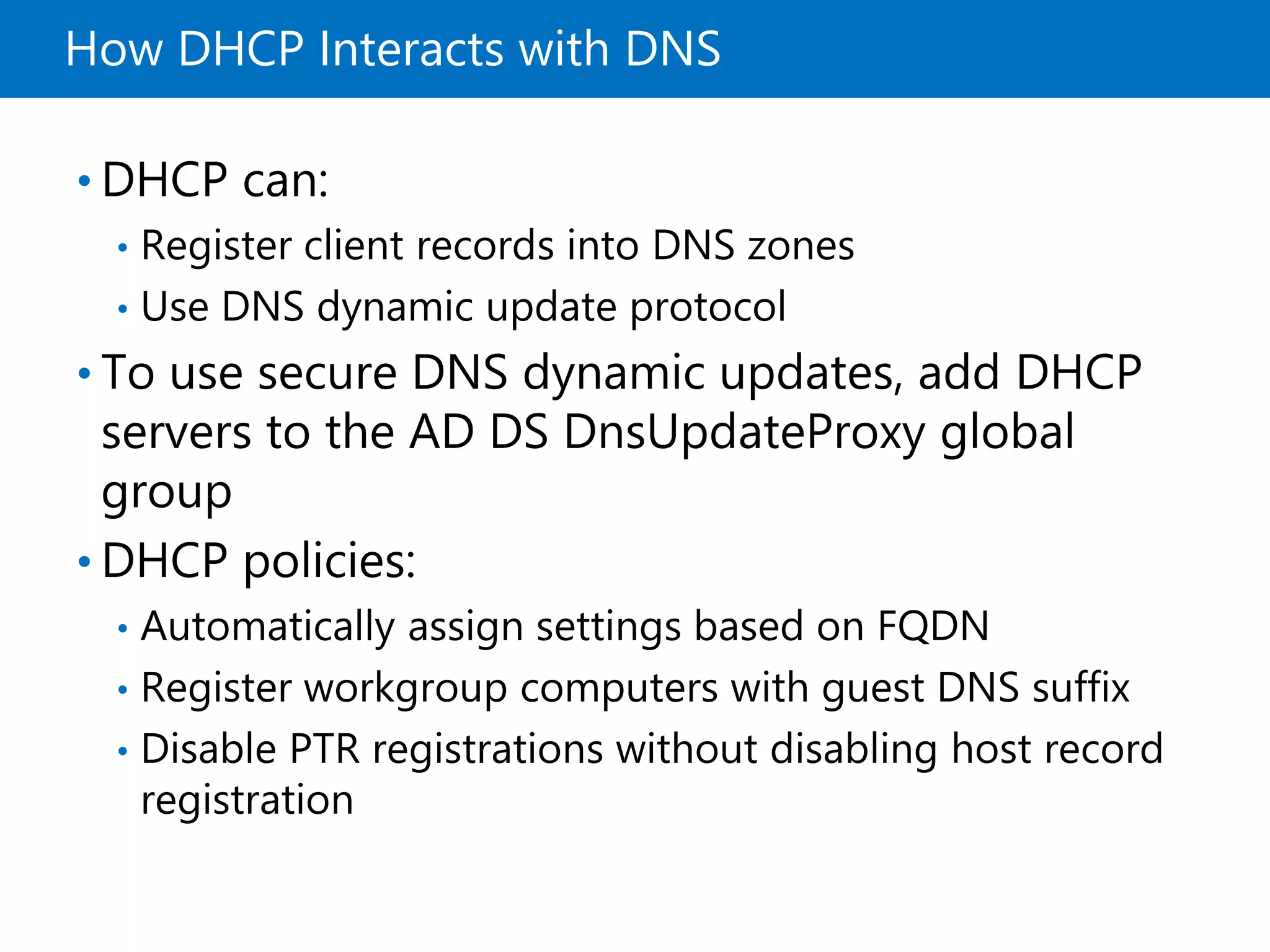 How DHCP Interacts with DNS

• DHCP can:
  • Register client records into DNS zones
  • Use DNS dynamic update protocol
• To use secure DNS dynamic updates, add DHCP servers to the AD DS DnsUpdateProxy global group
• DHCP policies:
  • Automatically assign settings based on FQDN
  • Register workgroup computers with guest DNS suffix
  • Disable PTR registrations without disabling host record registration